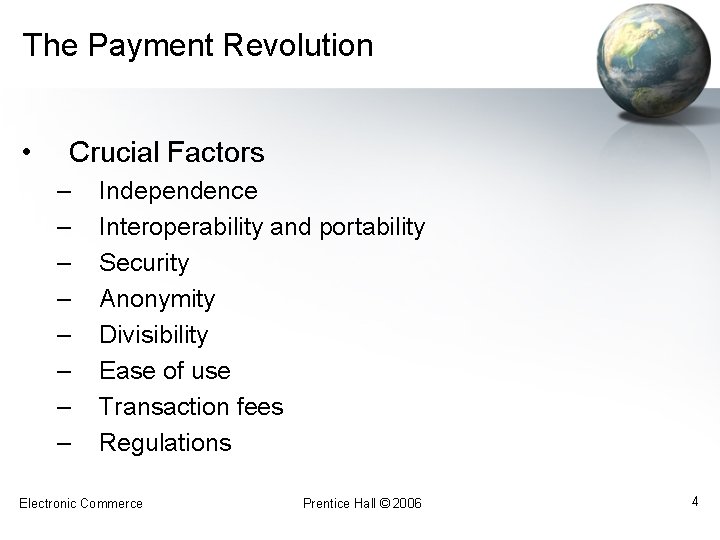 The Payment Revolution

• Crucial Factors
– Independence
– Interoperability and portability
– Security
– Anonymity
– Divisibility
– Ease of use
– Transaction fees
– Regulations

Electronic Commerce

Prentice Hall © 2006

4